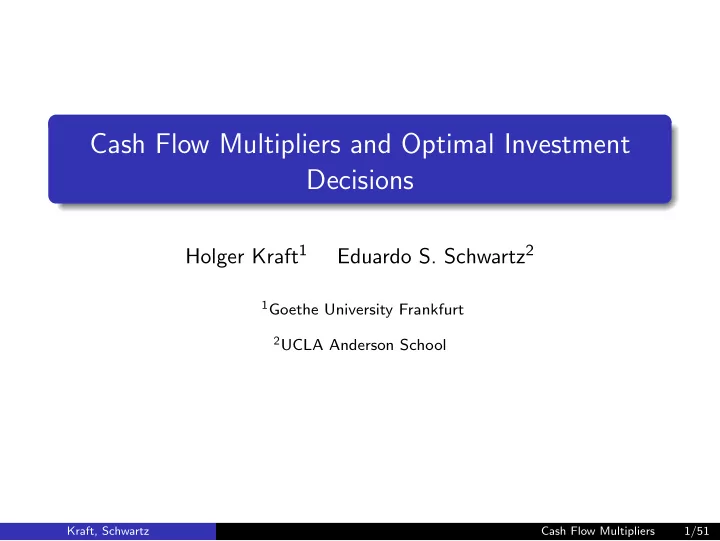 Cash Flow Multipliers and Optimal Investment Decisions

Holger Kraft$^1$ Eduardo S. Schwartz$^2$

$^1$Goethe University Frankfurt

$^2$UCLA Anderson School

Kraft, Schwartz

Cash Flow Multipliers 1/51